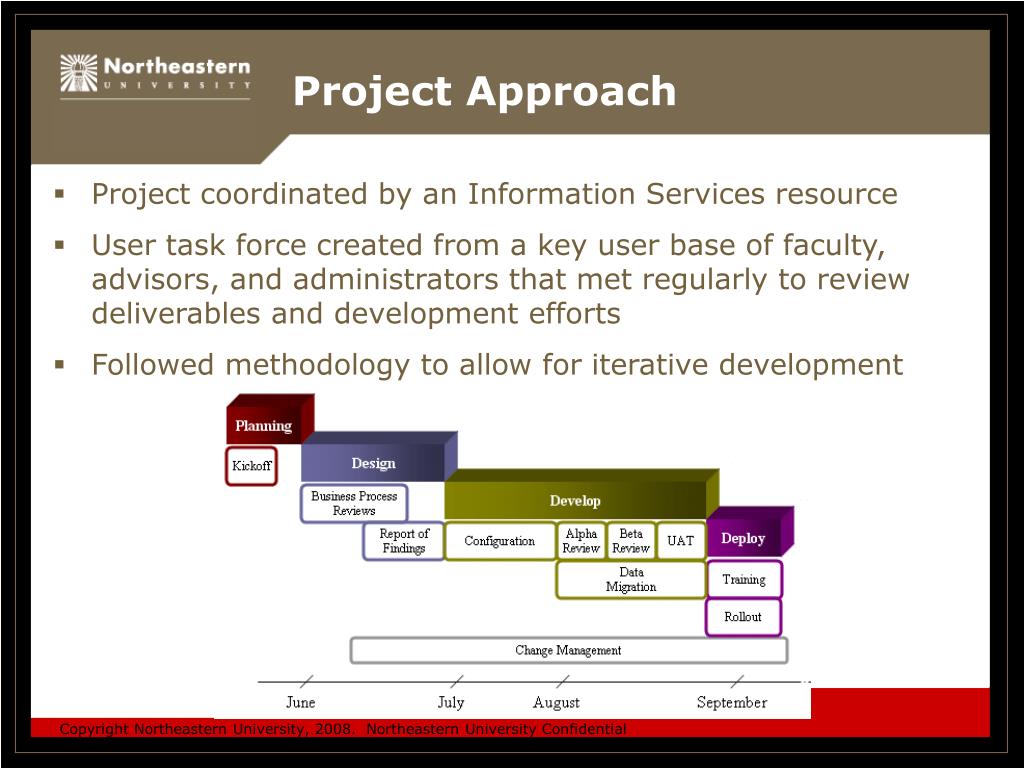 Northeastern
UNIVERSITY

Project Approach

▪ Project coordinated by an Information Services resource

▪ User task force created from a key user base of faculty, advisors, and administrators that met regularly to review deliverables and development efforts

▪ Followed methodology to allow for iterative development

Planning
Kickoff
Design
Business Process Reviews
Report of Findings
Develop
Configuration
Alpha Review
Beta Review
UAT
Data Migration
Deploy
Training
Rollout
Change Management

June
July
August
September

Copyright Northeastern University, 2008. Northeastern University Confidential